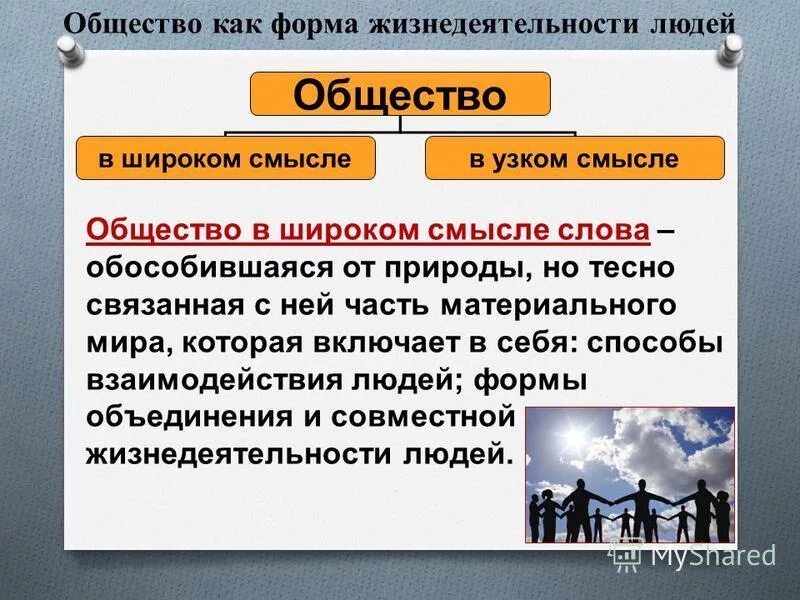 Общество как форма жизнедеятельности людей

Общество

в широком смысле

в узком смысле

Общество в широком смысле слова – обособившаяся от природы, но тесно связанная с ней часть материального мира, которая включает в себя: способы взаимодействия людей; формы объединения и совместной жизнедеятельности людей.

MyShared